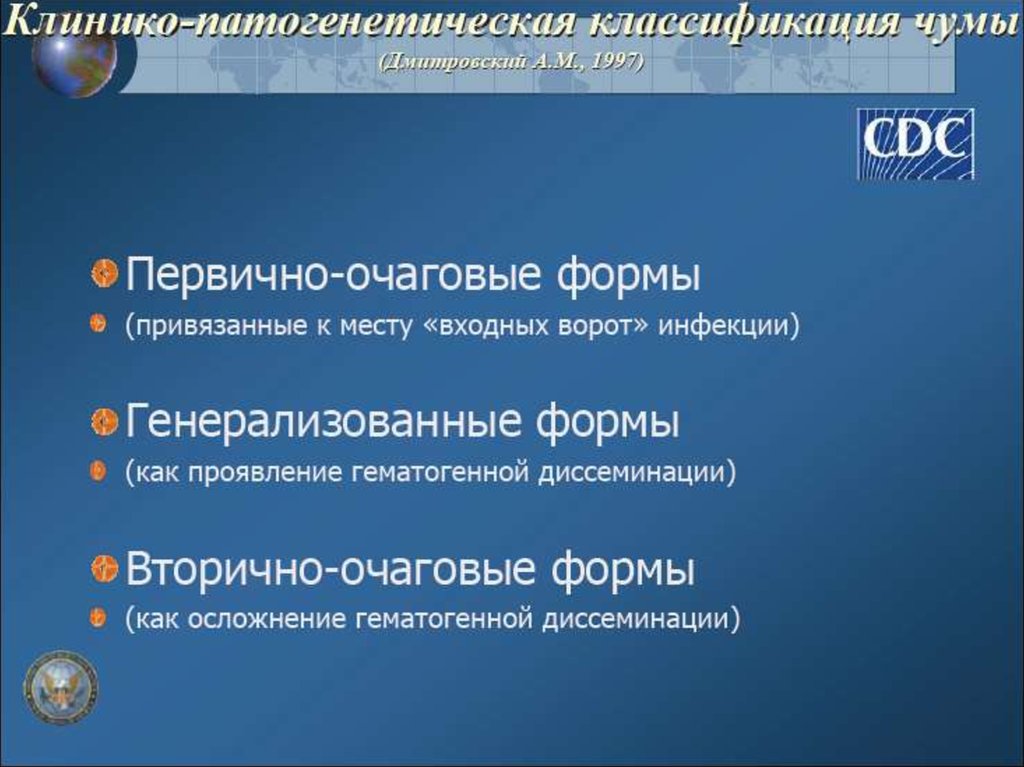 Клинико-патогенетическая классификация чумы
(Дмитровский А.М., 1997)

CDC

Первично-очаговые формы

(привязанные к месту «входных ворот» инфекции)

Генерализованные формы

(как проявление гематогенной диссеминации)

Вторично-очаговые формы

(как осложнение гематогенной диссеминации)